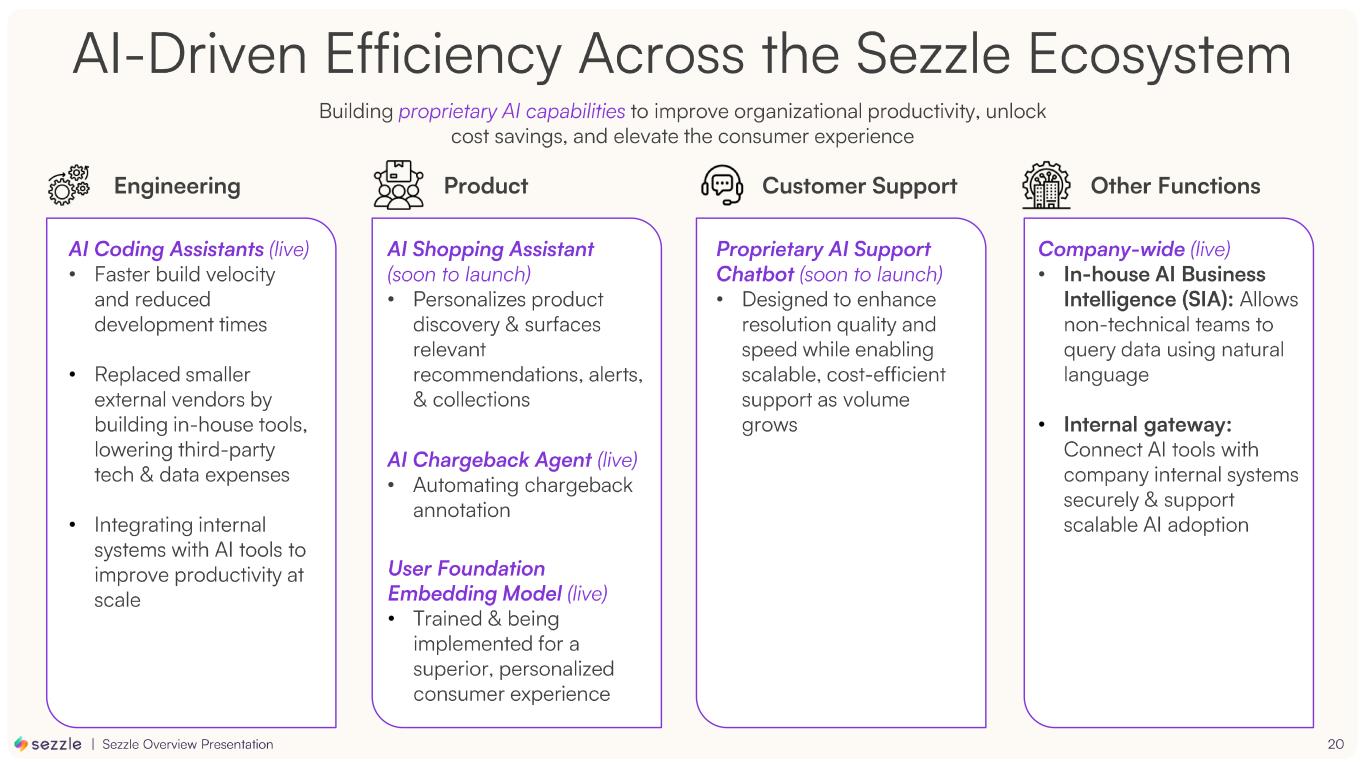 AI-Driven Efficiency Across the Sezzle Ecosystem

Building proprietary AI capabilities to improve organizational productivity, unlock cost savings, and elevate the consumer experience

Engineering

AI Coding Assistants (live)
• Faster build velocity and reduced development times

• Replaced smaller external vendors by building in-house tools, lowering third-party tech & data expenses

• Integrating internal systems with AI tools to improve productivity at scale

Product

AI Shopping Assistant (soon to launch)
• Personalizes product discovery & surfaces relevant recommendations, alerts, & collections

AI Chargeback Agent (live)
• Automating chargeback annotation

User Foundation Embedding Model (live)
• Trained & being implemented for a superior, personalized consumer experience

Customer Support

Proprietary AI Support Chatbot (soon to launch)
• Designed to enhance resolution quality and speed while enabling scalable, cost-efficient support as volume grows

Other Functions

Company-wide (live)
• In-house AI Business Intelligence (SIA): Allows non-technical teams to query data using natural language

• Internal gateway: Connect AI tools with company internal systems securely & support scalable AI adoption

sezzle | Sezzle Overview Presentation

20